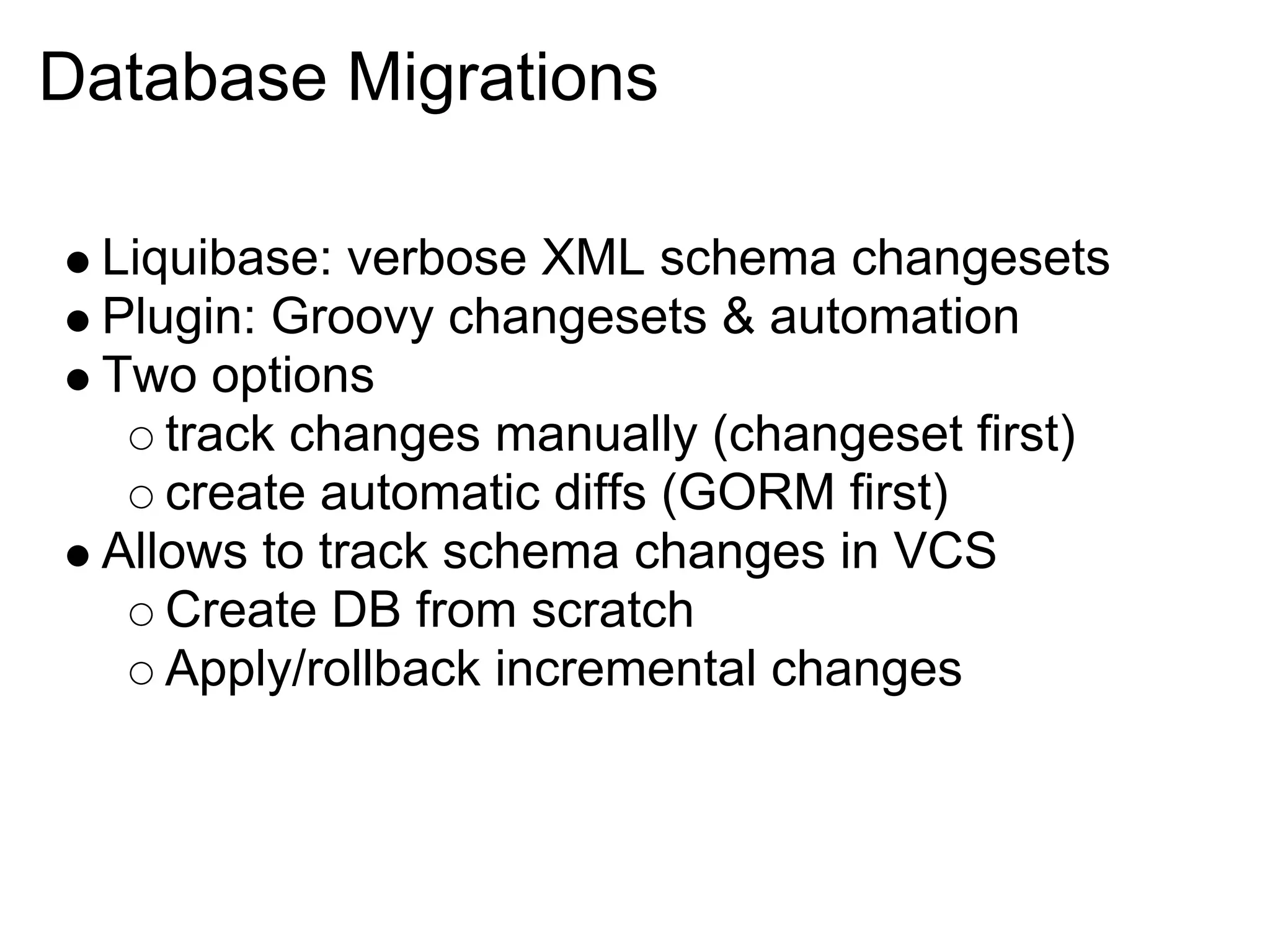 Database Migrations

● Liquibase: verbose XML schema changesets
● Plugin: Groovy changesets & automation
● Two options
  ○ track changes manually (changeset first)
  ○ create automatic diffs (GORM first)
● Allows to track schema changes in VCS
  ○ Create DB from scratch
  ○ Apply/rollback incremental changes